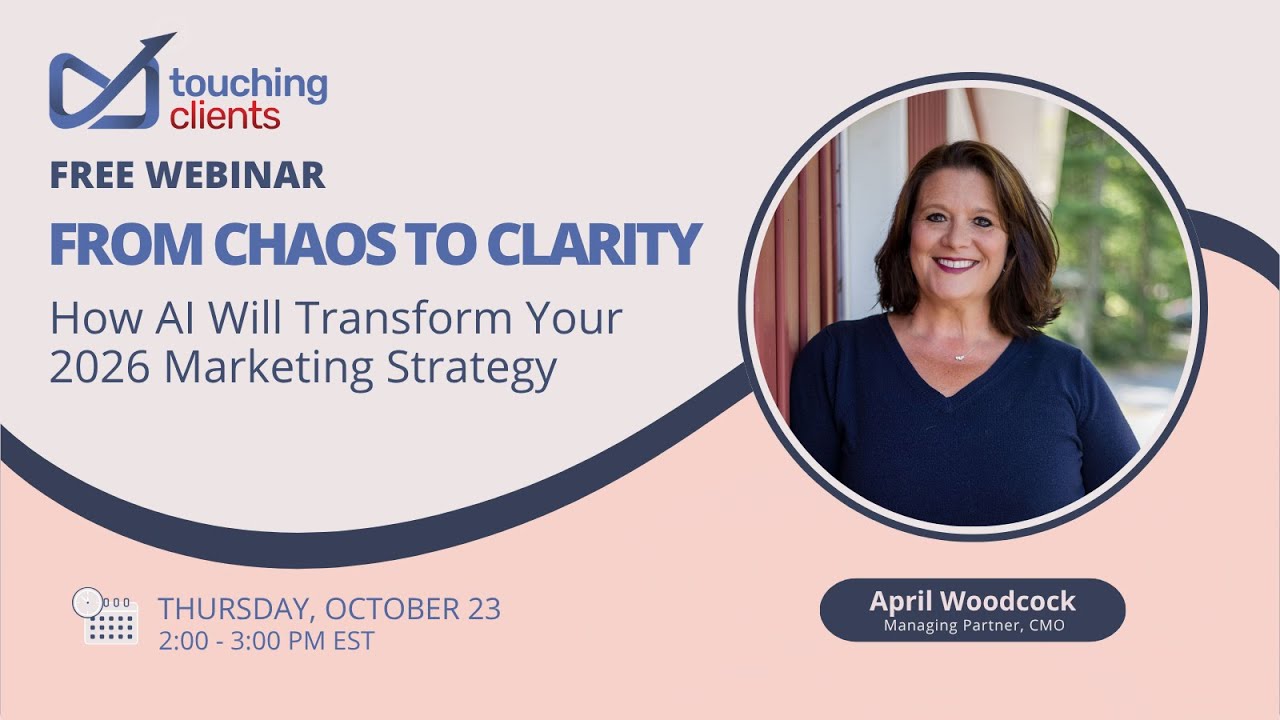 touching clients

FREE WEBINAR

FROM CHAOS TO CLARITY

How AI Will Transform Your 2026 Marketing Strategy

THURSDAY, OCTOBER 23
2:00 - 3:00 PM EST

April Woodcock
Managing Partner, CMO